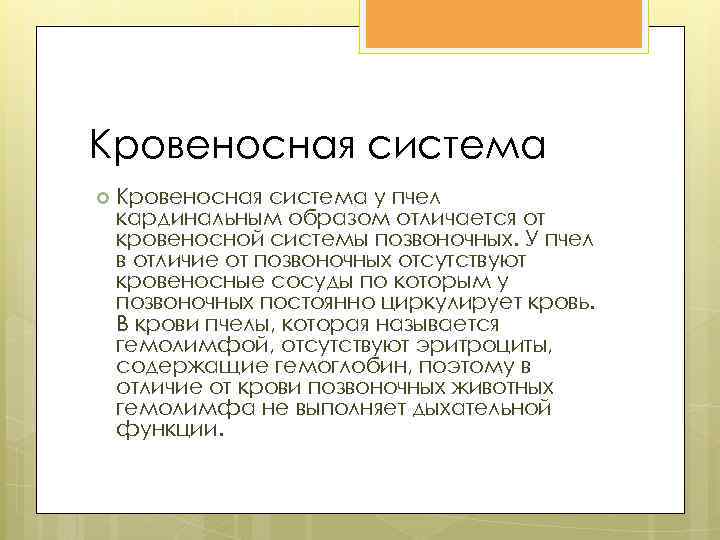 Кровеносная система

Кровеносная система у пчел кардинальным образом отличается от кровеносной системы позвоночных. У пчел в отличие от позвоночных отсутствуют кровеносные сосуды по которым у позвоночных постоянно циркулирует кровь. В крови пчелы, которая называется гемолимфой, отсутствуют эритроциты, содержащие гемоглобин, поэтому в отличие от крови позвоночных животных гемолимфа не выполняет дыхательной функции.